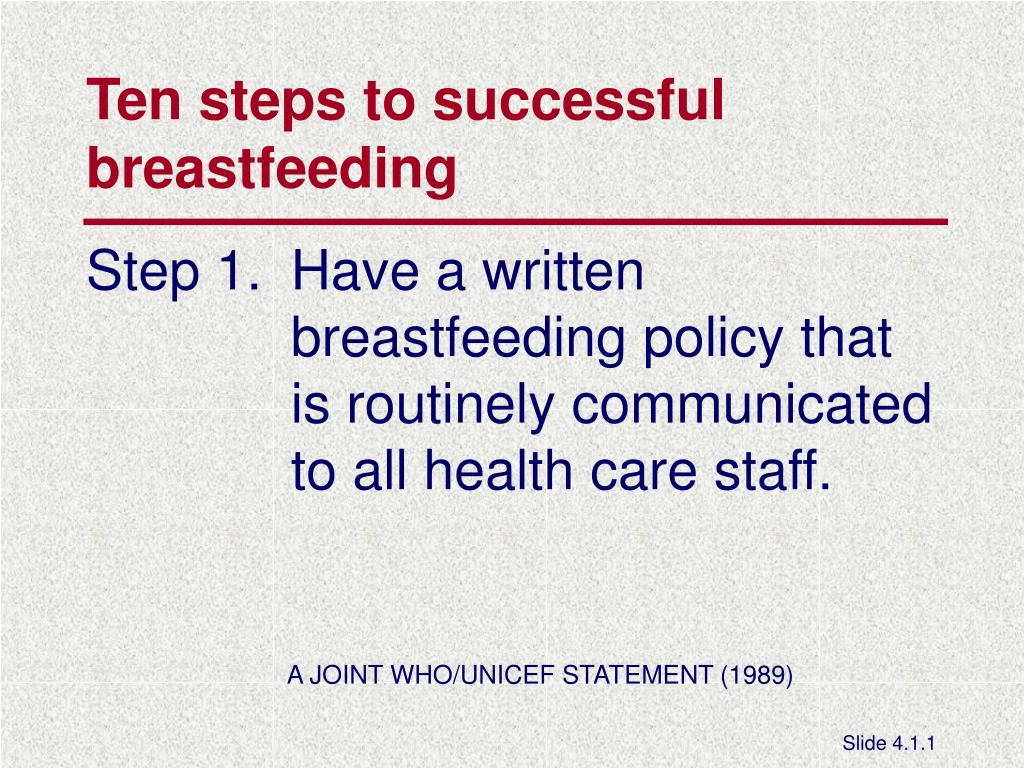 Ten steps to successful breastfeeding

Step 1. Have a written breastfeeding policy that is routinely communicated to all health care staff.

A JOINT WHO/UNICEF STATEMENT (1989)

Slide 4.1.1